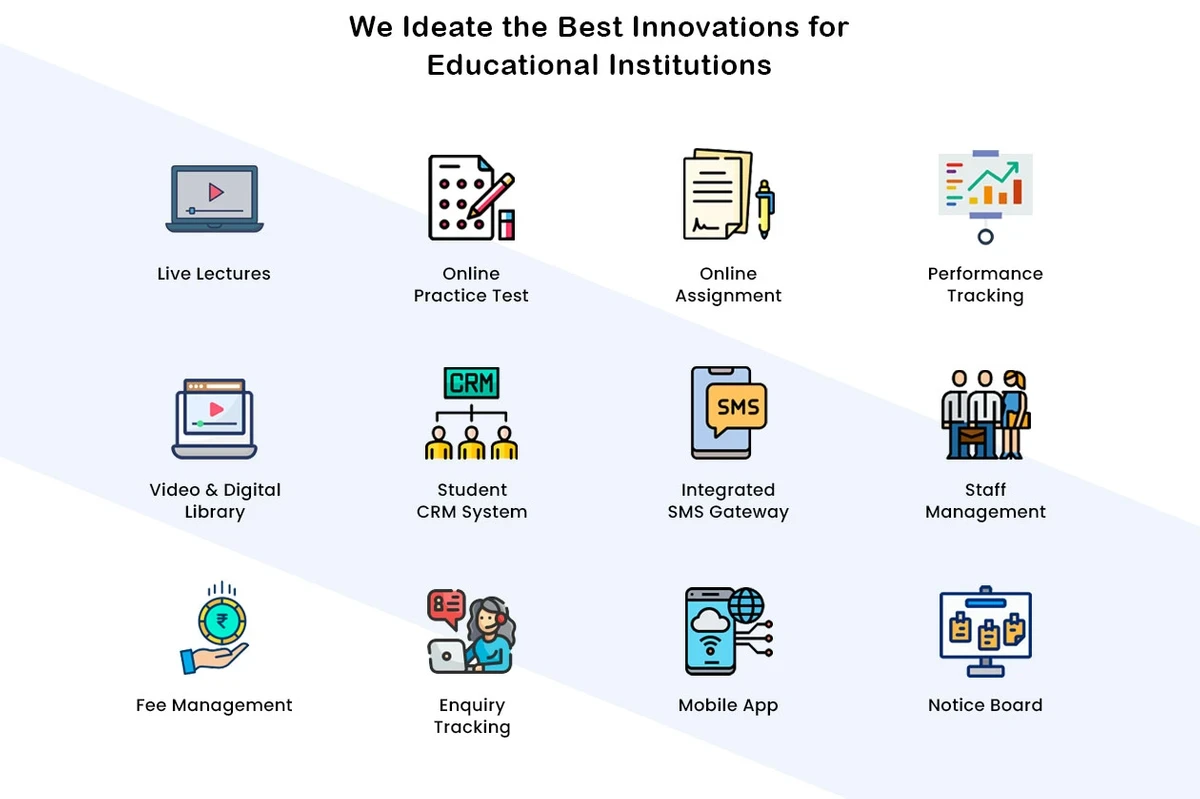 We Ideate the Best Innovations for Educational Institutions

Live Lectures

Online Practice Test

Online Assignment

Performance Tracking

Video & Digital Library

CRM

Student CRM System

SMS

Integrated SMS Gateway

Staff Management

₹

Fee Management

Enquiry Tracking

Mobile App

Notice Board